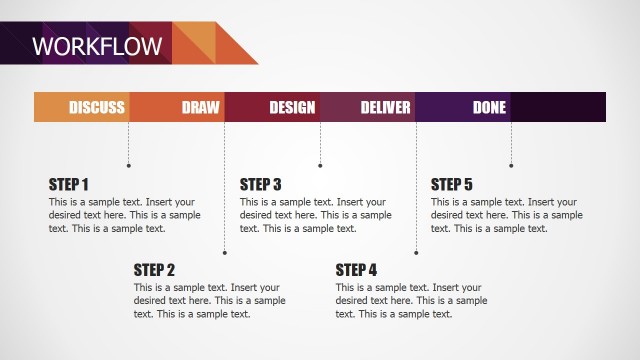 WORKFLOW

DISCUSS DRAW DESIGN DELIVER DONE

STEP 1
This is a sample text. Insert your desired text here. This is a sample text. This is a sample text.

STEP 2
This is a sample text. Insert your desired text here. This is a sample text. This is a sample text.

STEP 3
This is a sample text. Insert your desired text here. This is a sample text. This is a sample text.

STEP 4
This is a sample text. Insert your desired text here. This is a sample text. This is a sample text.

STEP 5
This is a sample text. Insert your desired text here. This is a sample text. This is a sample text.